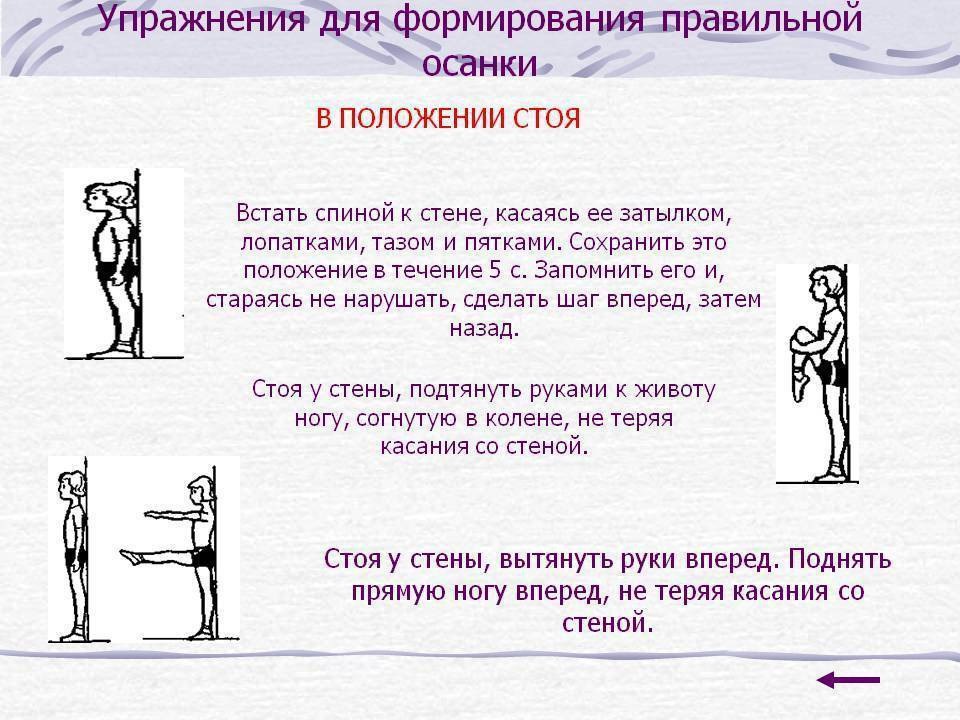 Упражнения для формирования правильной осанки

В ПОЛОЖЕНИИ СТОЯ

Встать спиной к стене, касаясь ее затылком, лопатками, тазом и пятками. Сохранить это положение в течение 5 с. Запомнить его и, стараясь не нарушать, сделать шаг вперед, затем назад.

Стоя у стены, подтянуть руками к животу ногу, согнутую в колене, не теряя касания со стеной.

Стоя у стены, вытянуть руки вперед. Поднять прямую ногу вперед, не теряя касания со стеной.